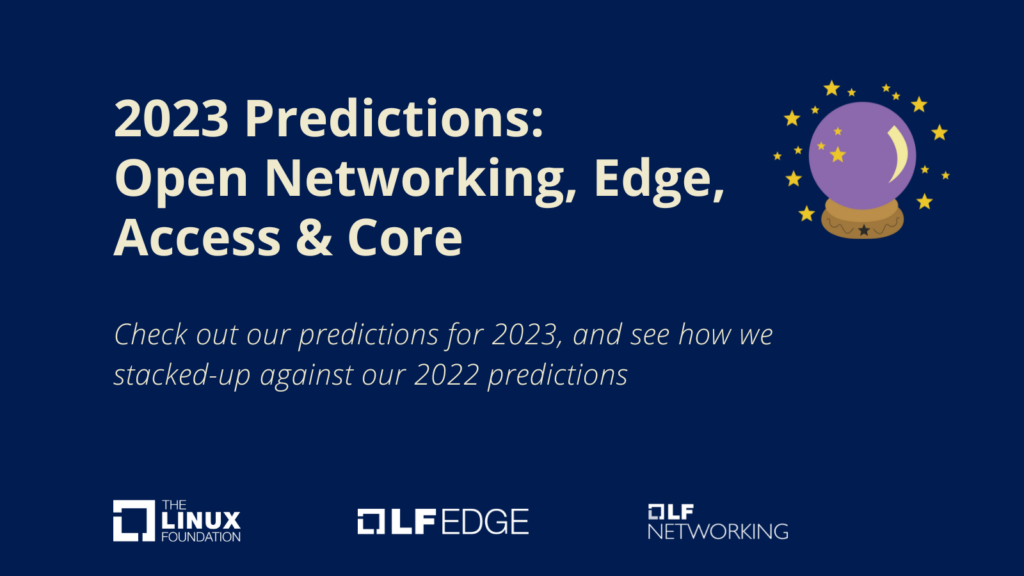 2023 Predictions: Open Networking, Edge, Access & Core

Check out our predictions for 2023, and see how we stacked-up against our 2022 predictions

THE LINUX FOUNDATION

LF EDGE

LF NETWORKING